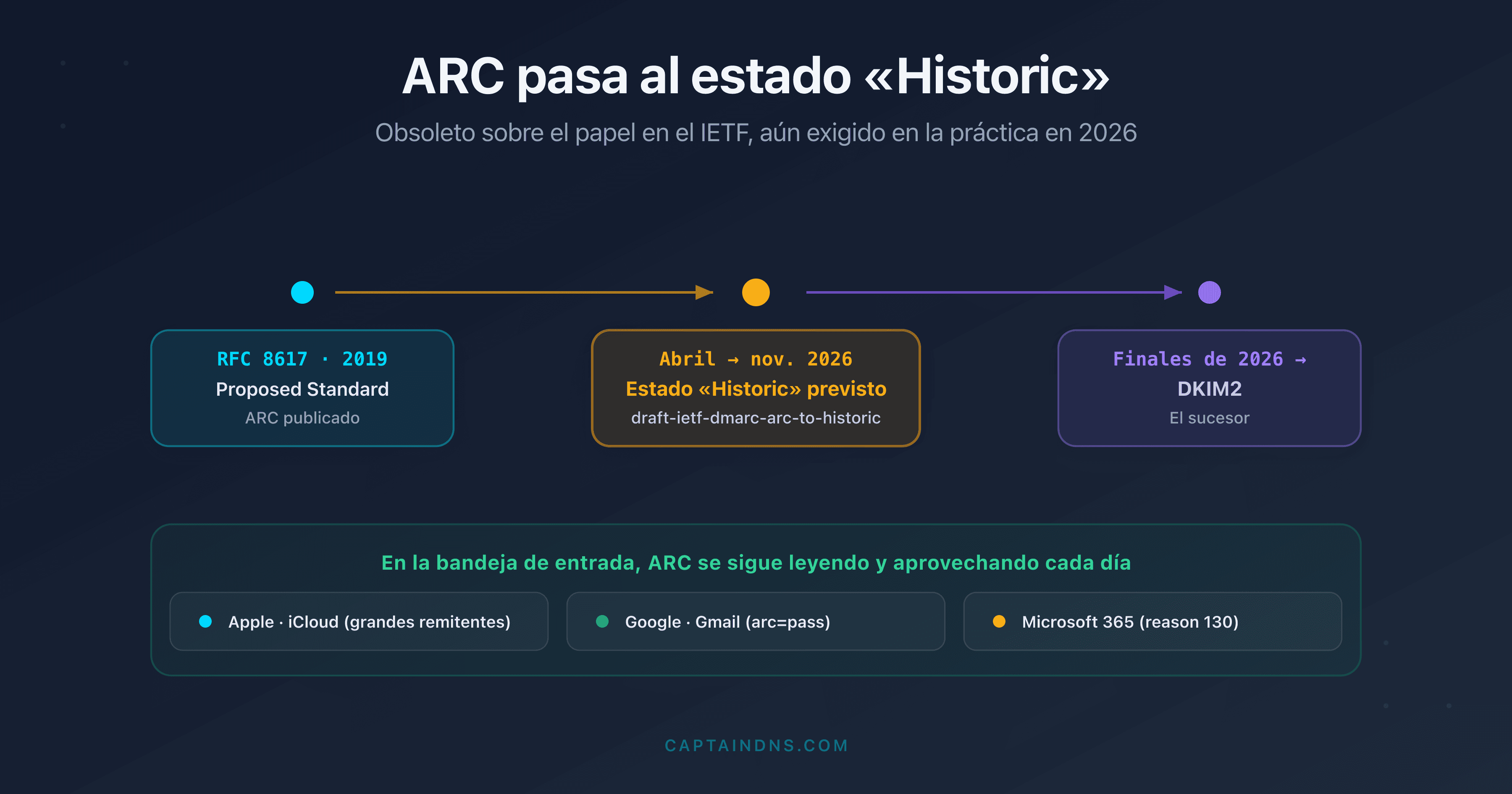 ARC pasa al estado «Historic»

Obsoleto sobre el papel en el IETF, aún exigido en la práctica en 2026

RFC 8617 · 2019
Proposed Standard
ARC publicado

Abril → nov. 2026
Estado «Historic» previsto
draft-ietf-dmarc-arc-to-historic

Finales de 2026 →
DKIM2
El sucesor

En la bandeja de entrada, ARC se sigue leyendo y aprovechando cada día

Apple · iCloud (grandes remitentes)

Google · Gmail (arc=pass)

Microsoft 365 (reason 130)

CAPTAINDNS.COM